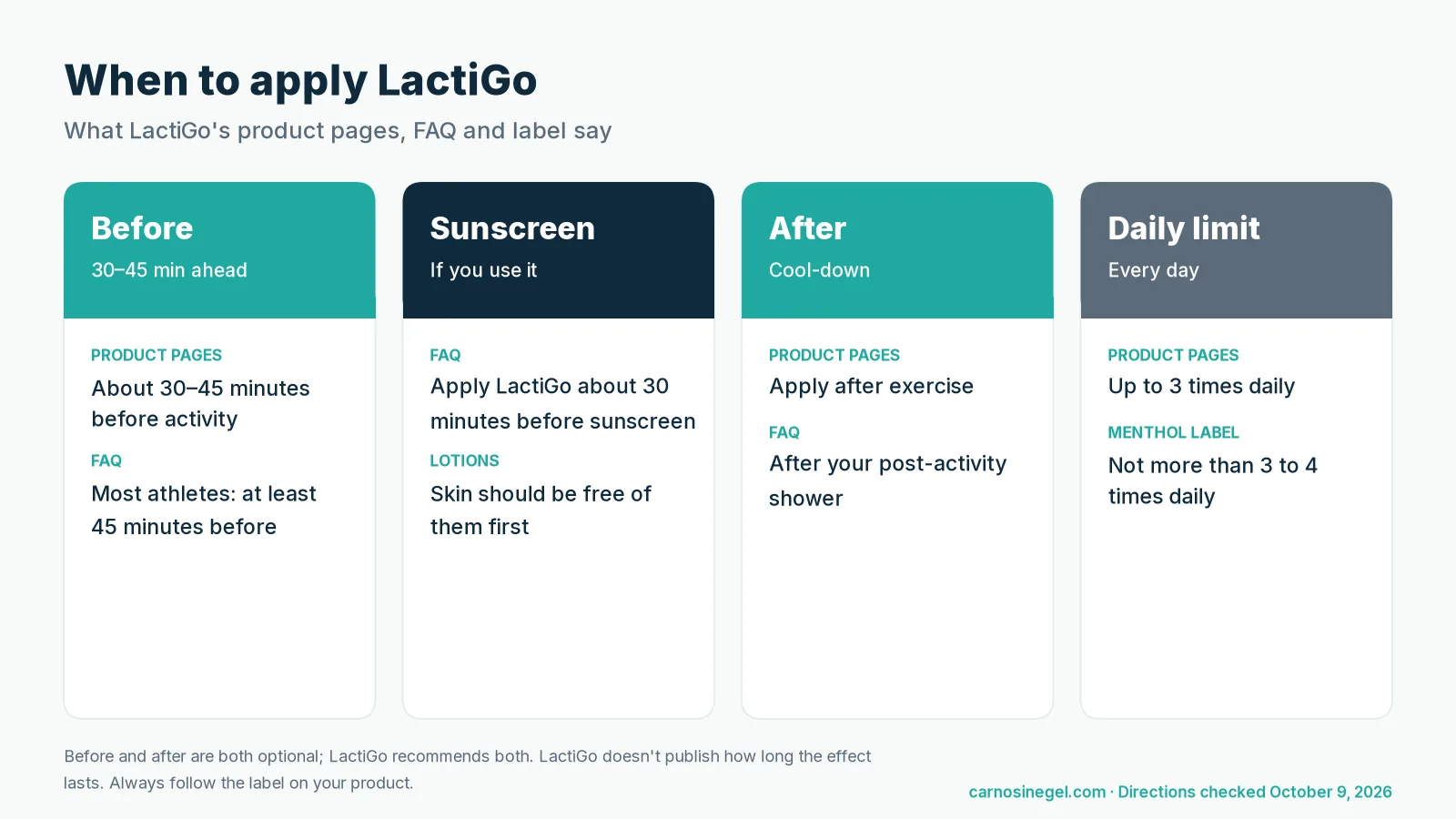 When to apply LactiGo

What LactiGo's product pages, FAQ and label say

Before

30–45 min ahead

PRODUCT PAGES

About 30–45 minutes before activity

FAQ

Most athletes: at least 45 minutes before

Sunscreen

If you use it

FAQ

Apply LactiGo about 30 minutes before sunscreen

LOTIONS

Skin should be free of them first

After

Cool-down

PRODUCT PAGES

Apply after exercise

FAQ

After your post-activity shower

Daily limit

Every day

PRODUCT PAGES

Up to 3 times daily

MENTHOL LABEL

Not more than 3 to 4 times daily

Before and after are both optional; LactiGo recommends both. LactiGo doesn't publish how long the effect lasts. Always follow the label on your product.

carnosinegel.com · Directions checked October 9, 2026